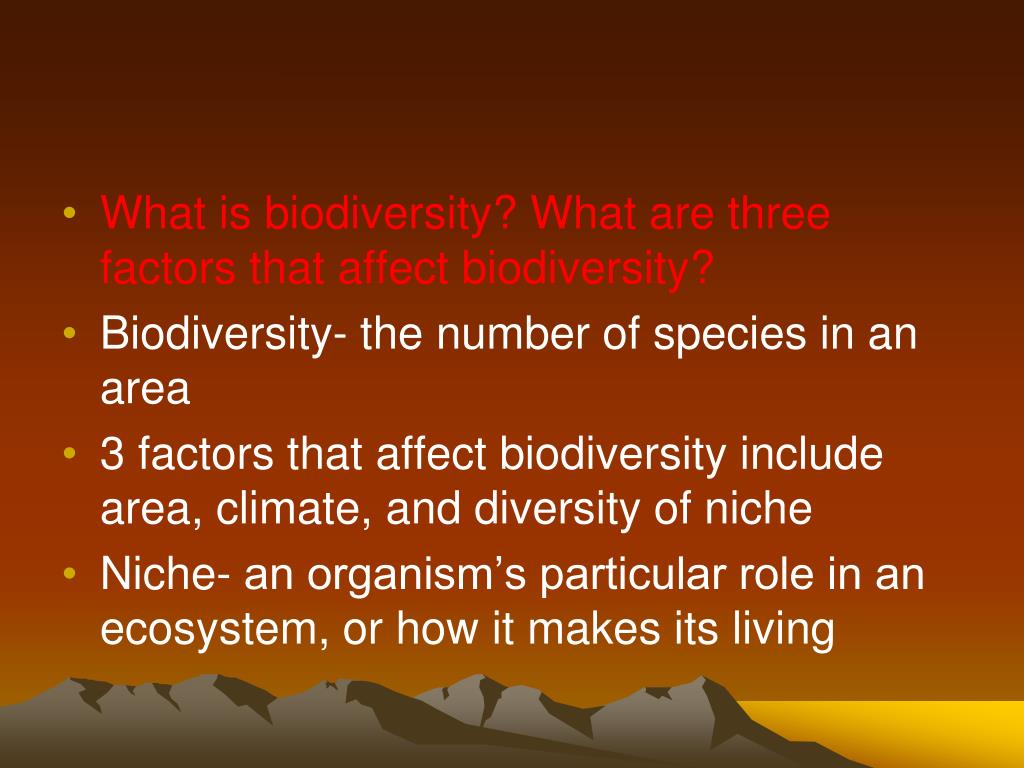 • What is biodiversity? What are three factors that affect biodiversity?
• Biodiversity- the number of species in an area
• 3 factors that affect biodiversity include area, climate, and diversity of niche
• Niche- an organism’s particular role in an ecosystem, or how it makes its living